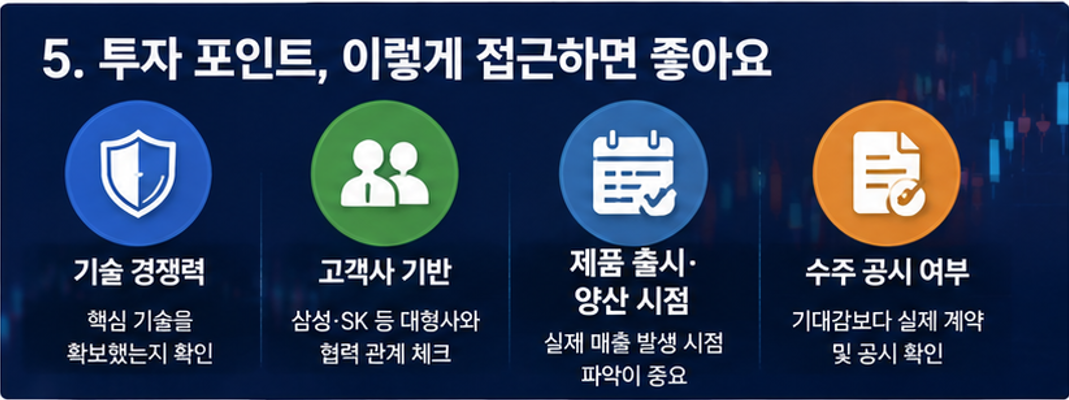 5. 투자 포인트, 이렇게 접근하면 좋아요

기술 경쟁력

핵심 기술을 확보했는지 확인

고객사 기반

삼성·SK 등 대형사와 협력 관계 체크

제품 출시· 양산 시점

실제 매출 발생 시점 파악이 중요

수주 공시 여부

기대감보다 실제 계약 및 공시 확인